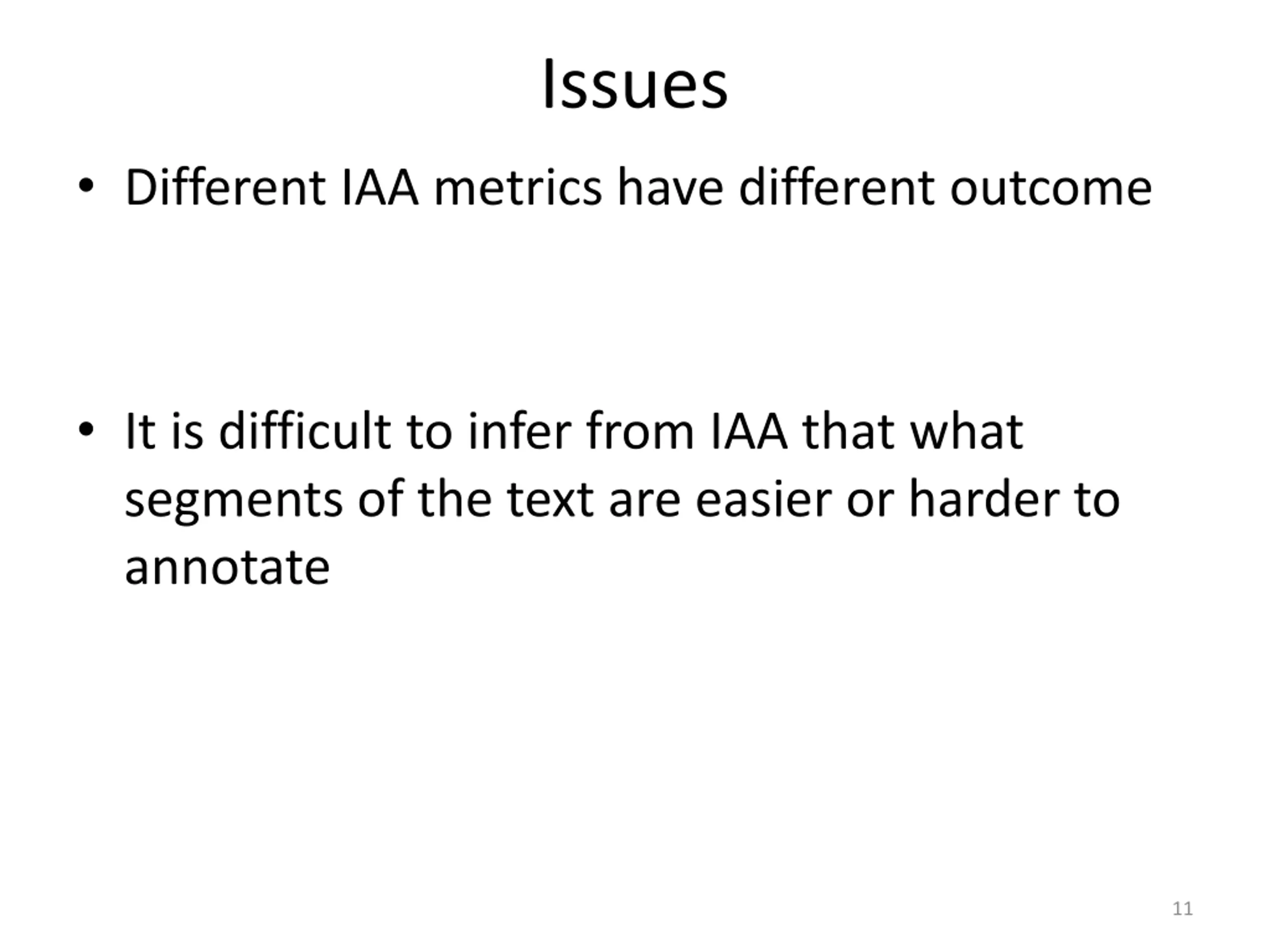 Issues

• Different IAA metrics have different outcome

• It is difficult to infer from IAA that what segments of the text are easier or harder to annotate

11